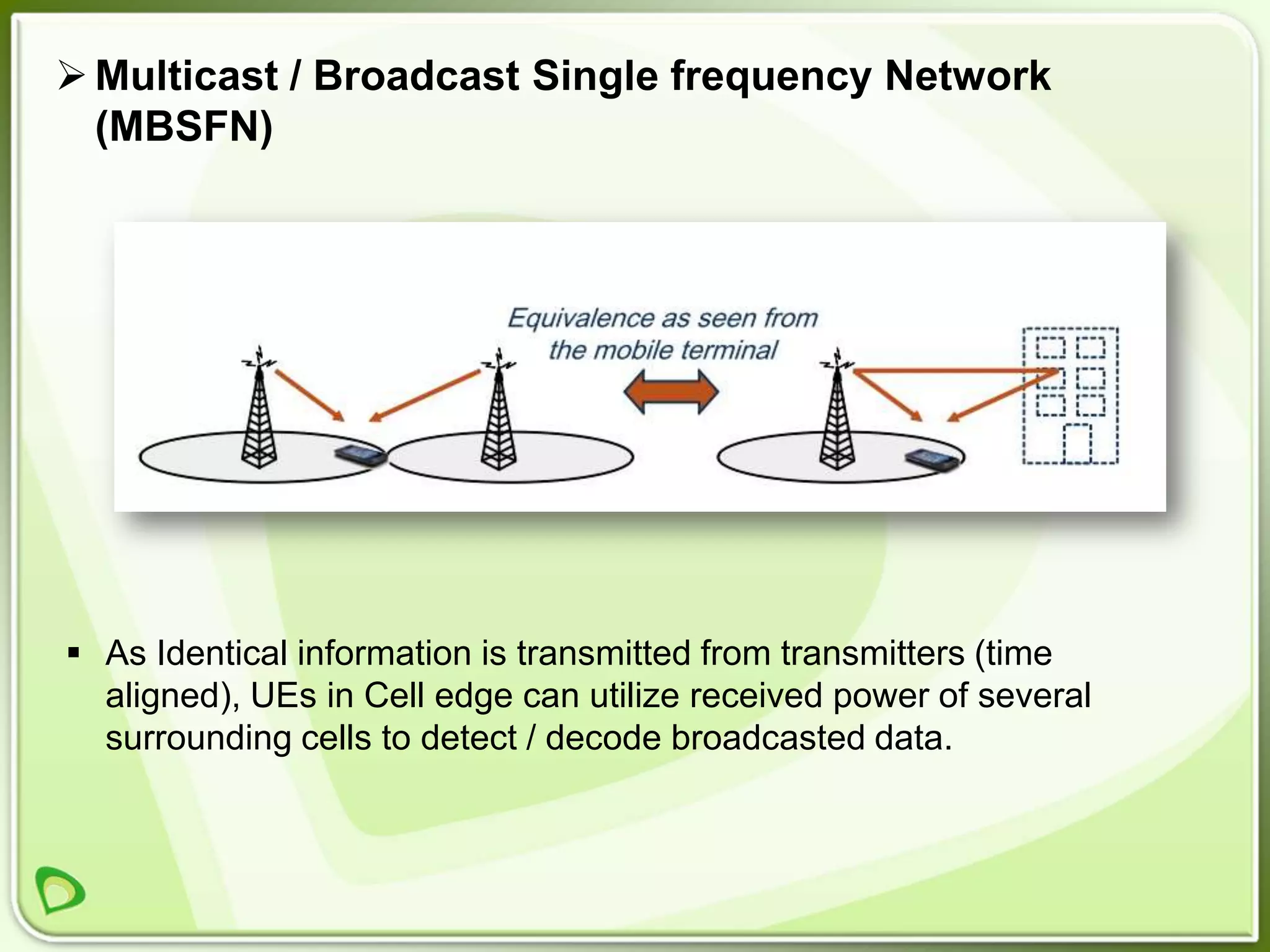 ➢ Multicast / Broadcast Single frequency Network (MBSFN)

Equivalence as seen from the mobile terminal

▪ As Identical information is transmitted from transmitters (time aligned), UEs in Cell edge can utilize received power of several surrounding cells to detect / decode broadcasted data.